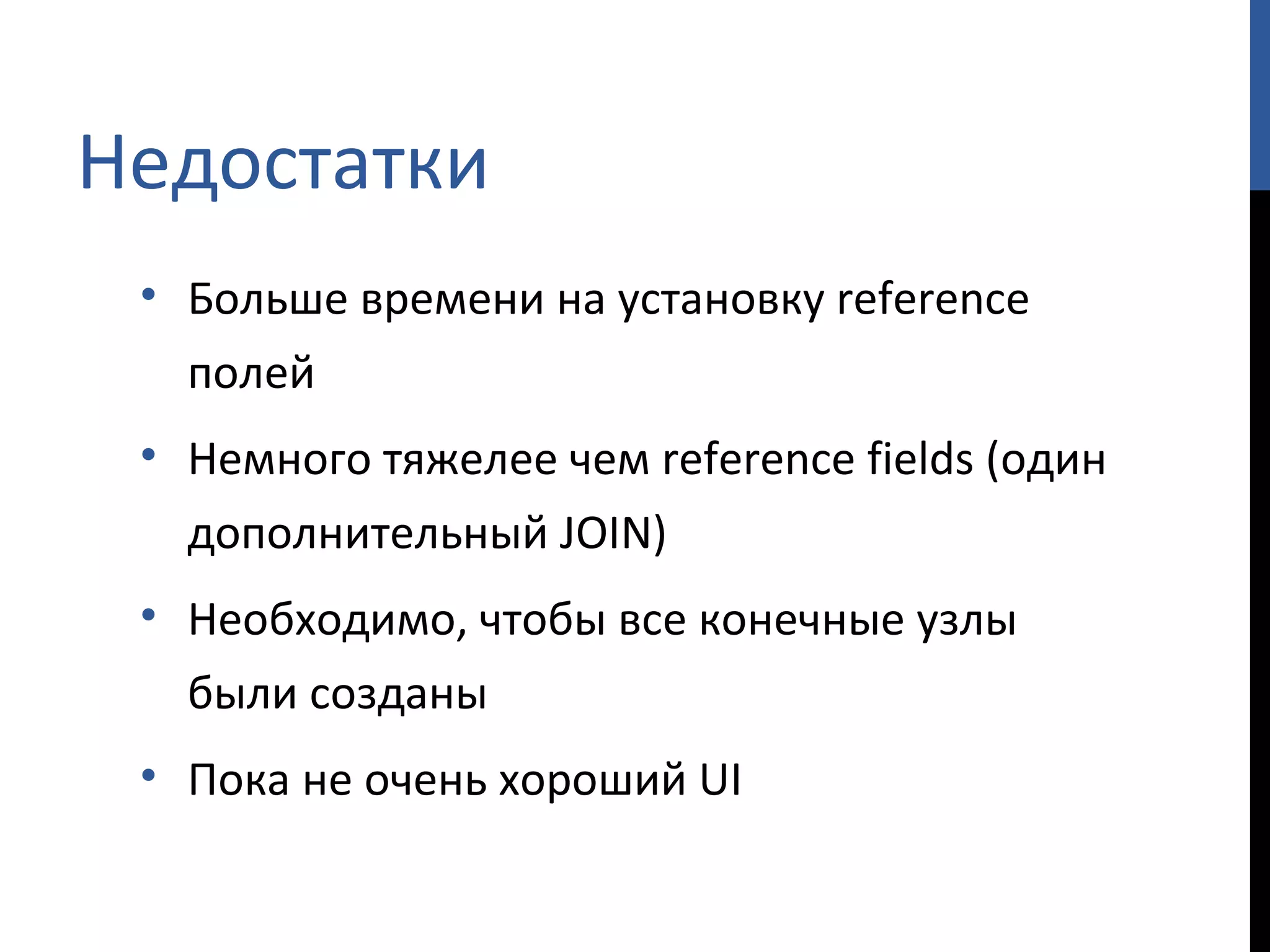 Недостатки

• Больше времени на установку reference полей

• Немного тяжелее чем reference fields (один дополнительный JOIN)

• Необходимо, чтобы все конечные узлы были созданы

• Пока не очень хороший UI